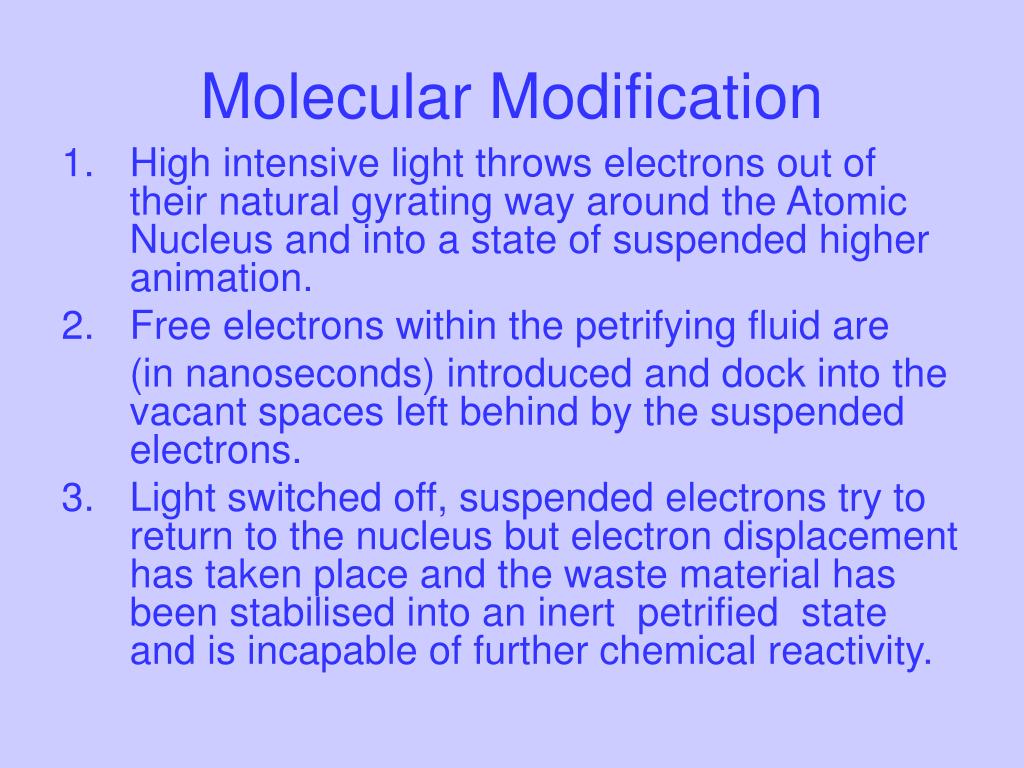 Molecular Modification

1. High intensive light throws electrons out of their natural gyrating way around the Atomic Nucleus and into a state of suspended higher animation.
2. Free electrons within the petrifying fluid are (in nanoseconds) introduced and dock into the vacant spaces left behind by the suspended electrons.
3. Light switched off, suspended electrons try to return to the nucleus but electron displacement has taken place and the waste material has been stabilised into an inert petrified state and is incapable of further chemical reactivity.